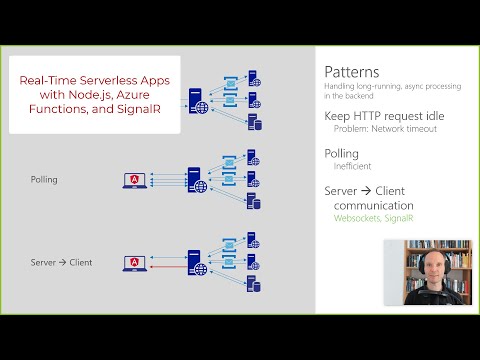 Real-Time Serverless Apps with Node.js, Azure Functions, and SignalR

Polling

Server → Client

Patterns
Handling long-running, async processing in the backend

Keep HTTP request idle
Problem: Network timeout

Polling
Inefficient

Server → Client communication
Websockets, SignalR